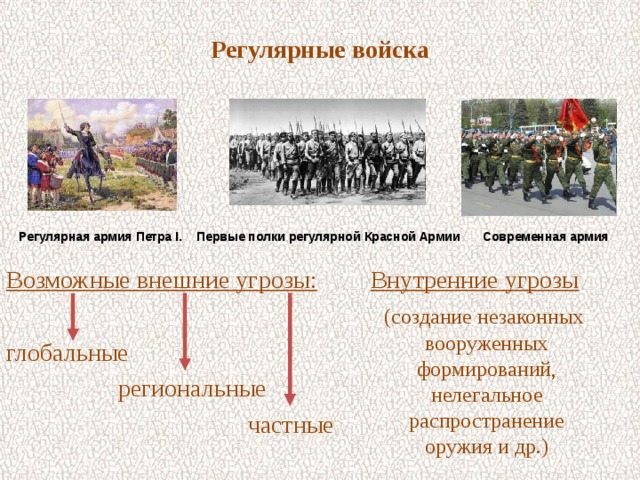 Регулярные войска

Регулярная армия Петра I.

Первые полки регулярной Красной Армии

Современная армия

Возможные внешние угрозы:

глобальные

региональные

частные

Внутренние угрозы

(создание незаконных вооруженных формирований, нелегальное распространение оружия и др.)